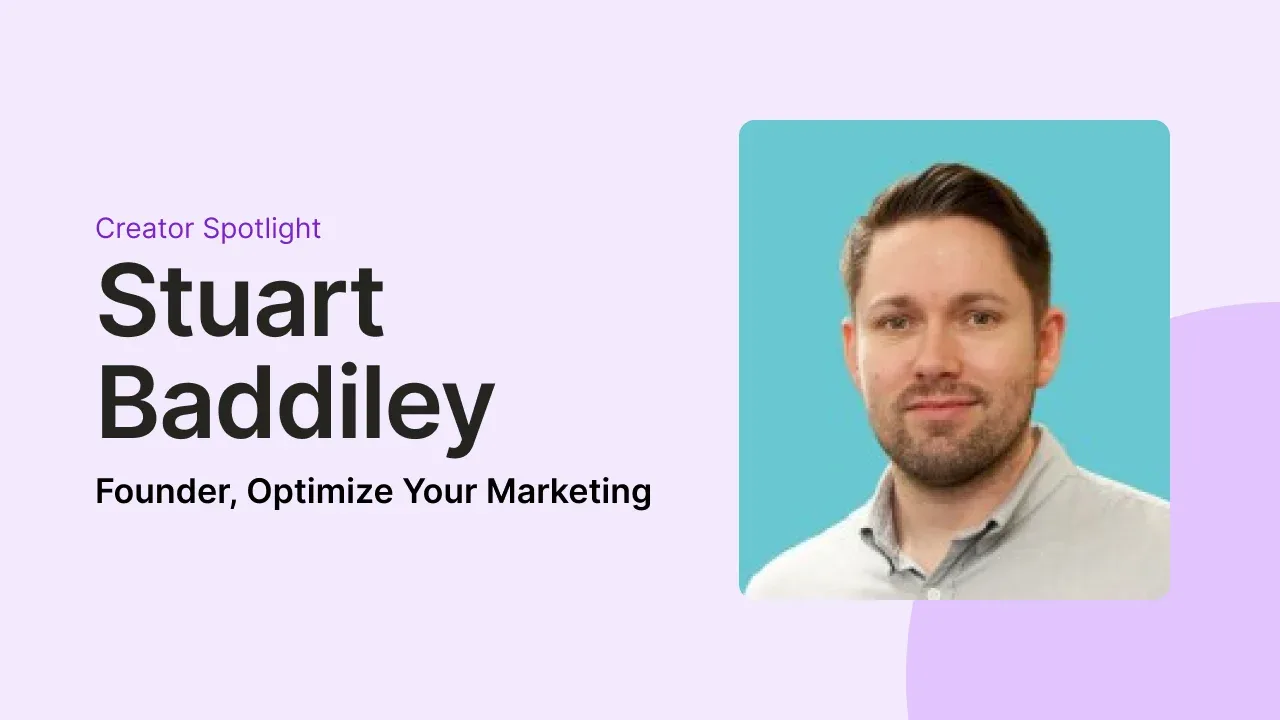 Creator Spotlight

Stuart Baddiley

Founder, Optimize Your Marketing